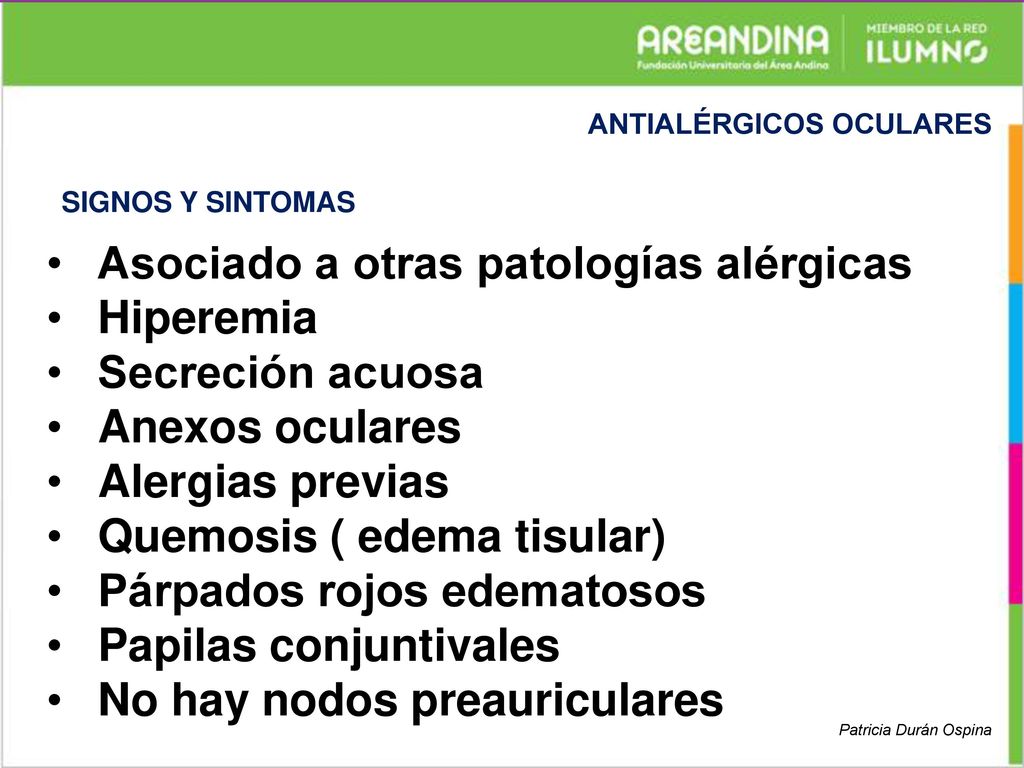 AREANDINA
Fundación Universitaria del Área Andina
MIEMBRO DE LA RED
ILUMNO

ANTIALÉRGICOS OCULARES

SIGNOS Y SINTOMAS

• Asociado a otras patologías alérgicas
• Hiperemia
• Secreción acuosa
• Anexos oculares
• Alergias previas
• Quemosis ( edema tisular)
• Párpados rojos edematosos
• Papilas conjuntivales
• No hay nodos preauriculares

Patricia Durán Ospina